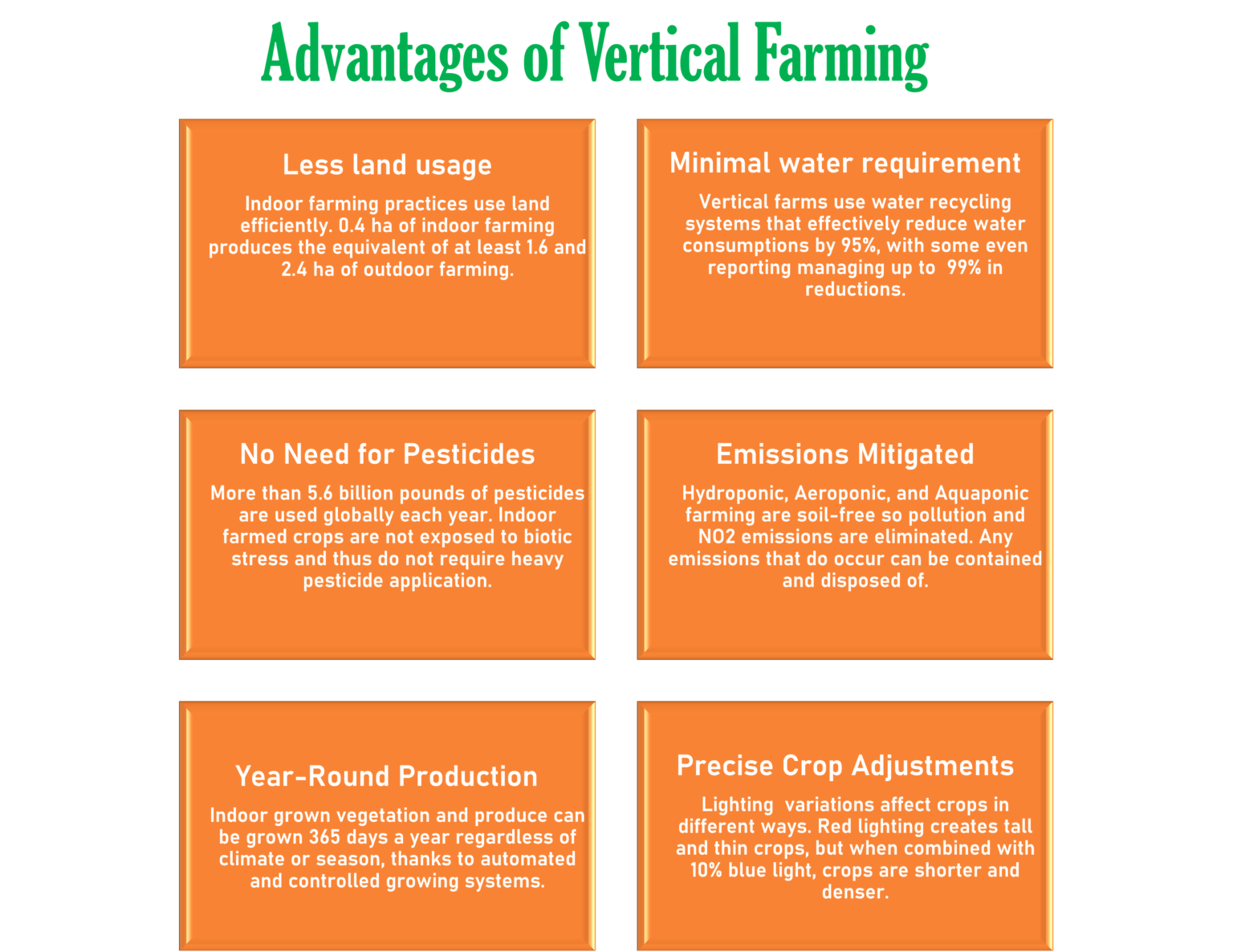 Advantages of Vertical Farming

Less land usage

Indoor farming practices use land efficiently. 0.4 ha of indoor farming produces the equivalent of at least 1.6 and 2.4 ha of outdoor farming.

Minimal water requirement

Vertical farms use water recycling systems that effectively reduce water consumptions by 95%, with some even reporting managing up to 99% in reductions.

No Need for Pesticides

More than 5.6 billion pounds of pesticides are used globally each year. Indoor farmed crops are not exposed to biotic stress and thus do not require heavy pesticide application.

Emissions Mitigated

Hydroponic, Aeroponic, and Aquaponic farming are soil-free so pollution and NO2 emissions are eliminated. Any emissions that do occur can be contained and disposed of.

Year-Round Production

Indoor grown vegetation and produce can be grown 365 days a year regardless of climate or season, thanks to automated and controlled growing systems.

Precise Crop Adjustments

Lighting variations affect crops in different ways. Red lighting creates tall and thin crops, but when combined with 10% blue light, crops are shorter and denser.